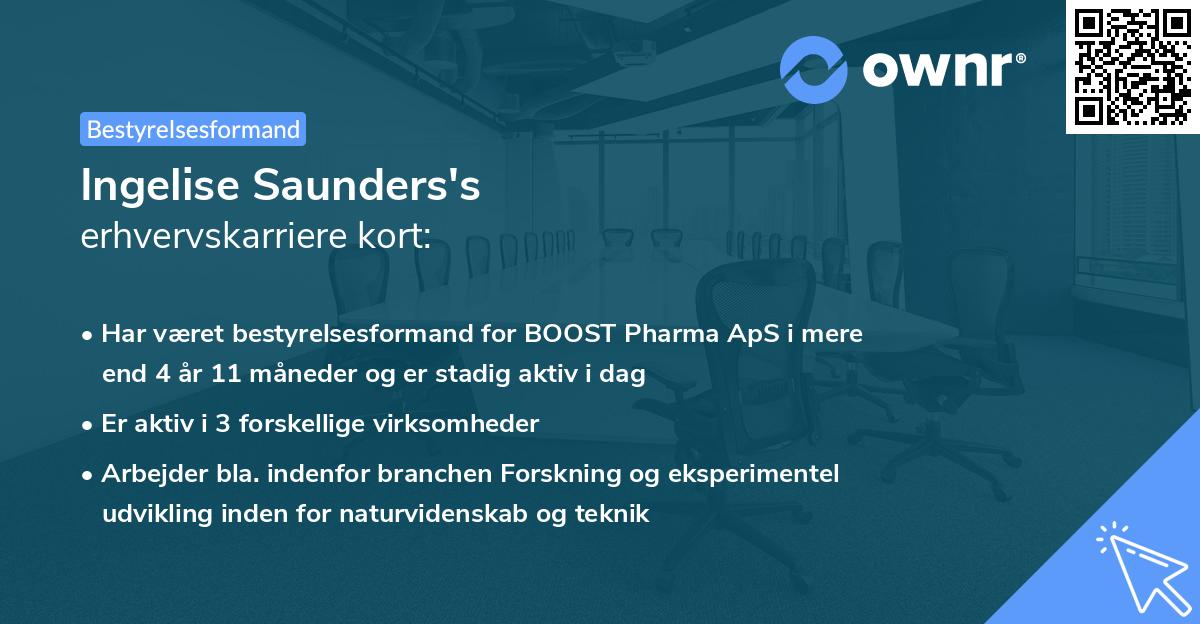 ownr®

Bestyrelsesformand

Ingelise Saunders's
erhvervskarriere kort:

• Har været bestyrelsesformand for BOOST Pharma ApS i mere end 4 år 11 måneder og er stadig aktiv i dag
• Er aktiv i 3 forskellige virksomheder
• Arbejder bla. indenfor branchen Forskning og eksperimentel udvikling inden for naturvidenskab og teknik